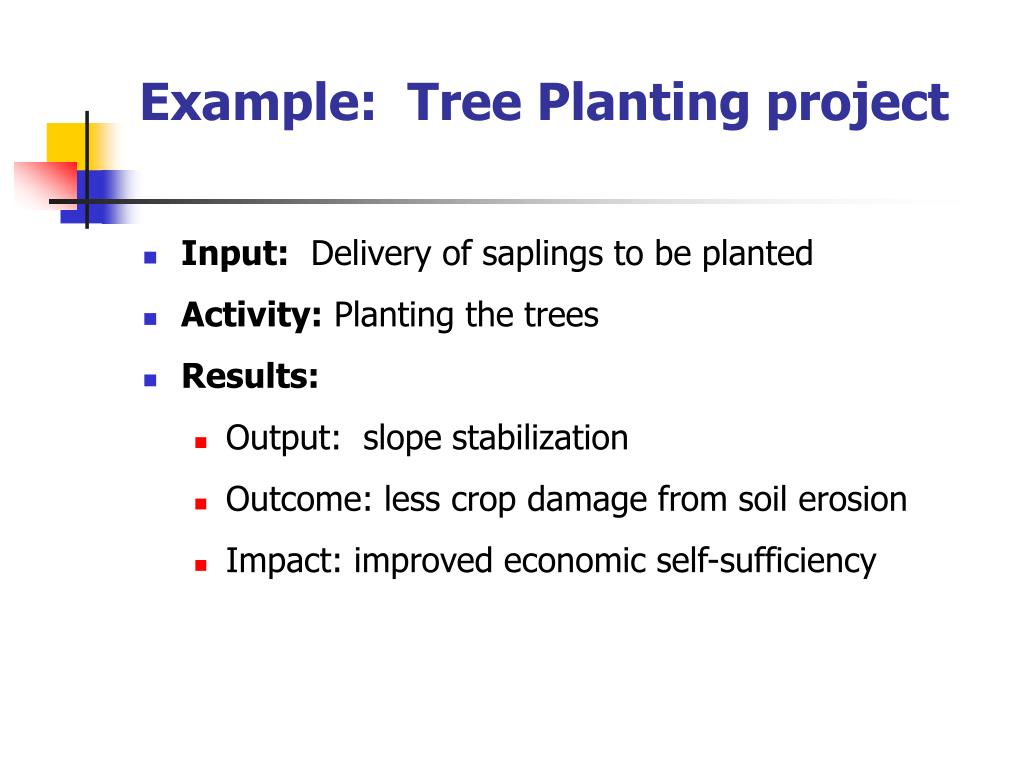 Example: Tree Planting project

Input: Delivery of saplings to be planted

Activity: Planting the trees

Results:

Output: slope stabilization

Outcome: less crop damage from soil erosion

Impact: improved economic self-sufficiency